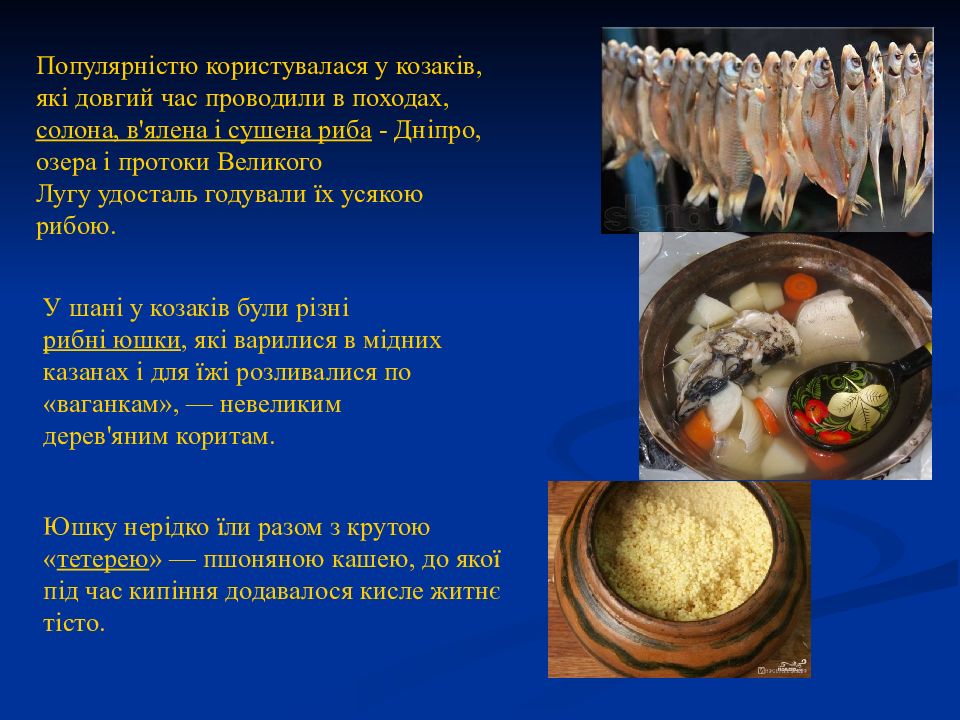 Популярністю користувалася у козаків, які довгий час проводили в походах, солона, в'ялена і сушена риба - Дніпро, озера і протоки Великого
Лугу удосталь годували їх усякою рибою.

У шані у козаків були різні
рибні юшки, які варилися в мідних казанах і для їжі розливалися по «ваганкам», — невеликим дерев'яним коритам.

Юшку нерідко їли разом з крутою «тетерею» — пшоняною кашею, до якої під час кипіння додавалося кисле житнє тісто.